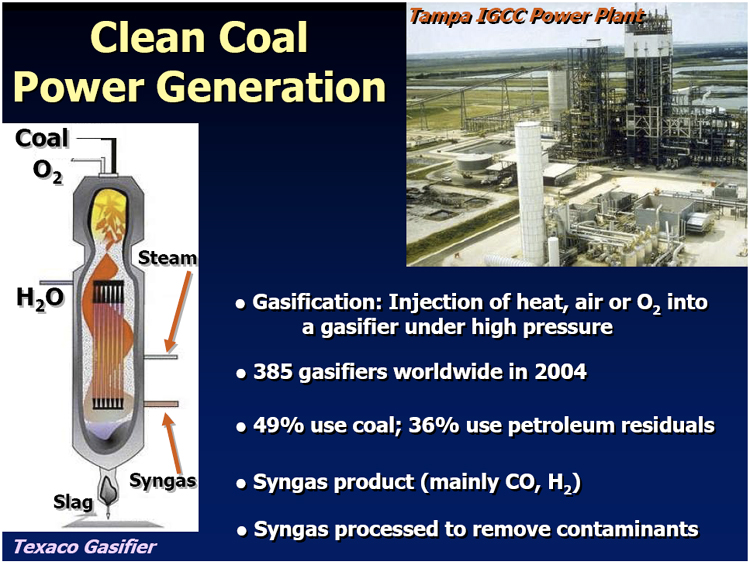 Clean Coal Power Generation

Tampa IGCC Power Plant

Coal

$O_2$

Steam

$H_2O$

Syngas

Slag

Texaco Gasifier

• Gasification: Injection of heat, air or $O_2$ into a gasifier under high pressure

• 385 gasifiers worldwide in 2004

• 49% use coal; 36% use petroleum residuals

• Syngas product (mainly CO, $H_2$)

• Syngas processed to remove contaminants